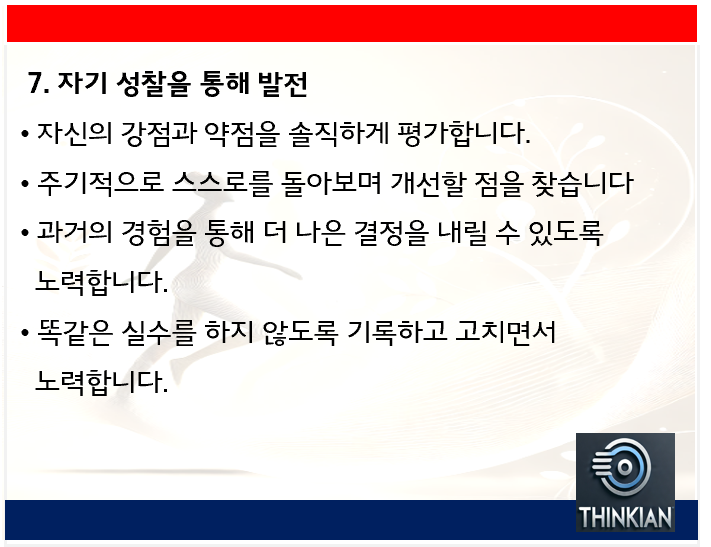 7. 자기 성찰을 통해 발전

• 자신의 강점과 약점을 솔직하게 평가합니다.

• 주기적으로 스스로를 돌아보며 개선할 점을 찾습니다

• 과거의 경험을 통해 더 나은 결정을 내릴 수 있도록 노력합니다.

• 똑같은 실수를 하지 않도록 기록하고 고치면서 노력합니다.

THINKIAN